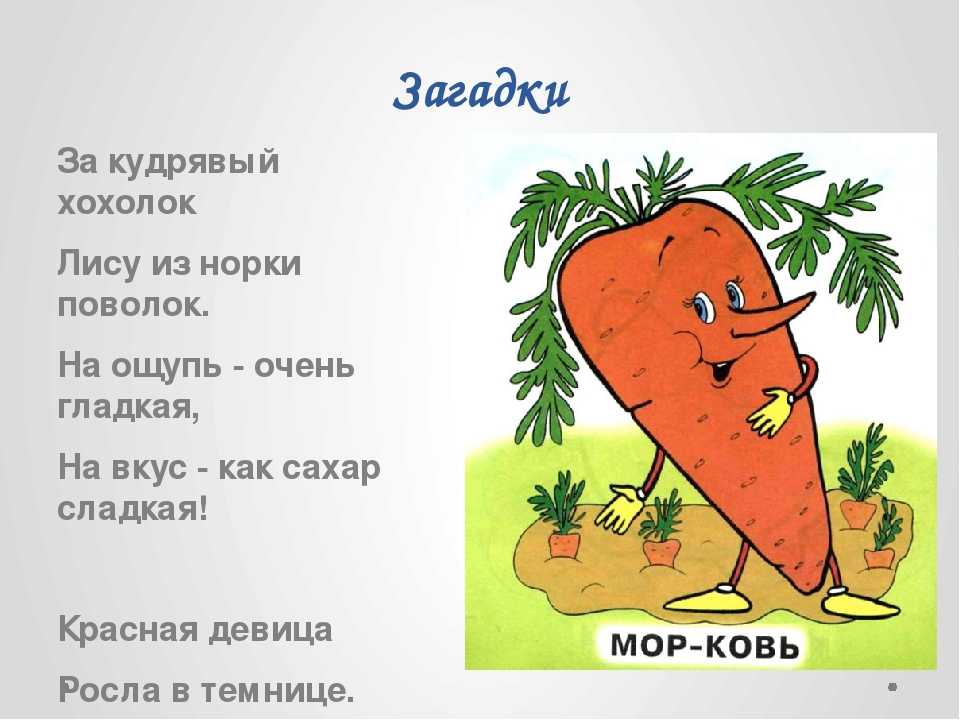 Загадки

За кудрявый хохолок

Лису из норки поволок.

На ощупь - очень гладкая,

На вкус - как сахар сладкая!

Красная девица

Росла в темнице.

МОР-КОВЬ